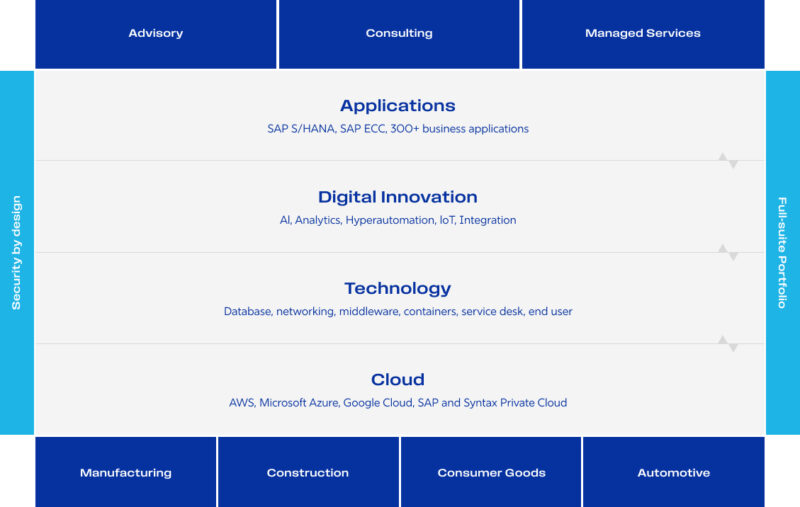 Advisory

Consulting

Managed Services

Security by design

Applications

SAP S/HANA, SAP ECC, 300+ business applications

Digital Innovation

AI, Analytics, Hyperautomation, IoT, Integration

Technology

Database, networking, middleware, containers, service desk, end user

Cloud

AWS, Microsoft Azure, Google Cloud, SAP and Syntax Private Cloud

Full-suite Portfolio

Manufacturing

Construction

Consumer Goods

Automotive